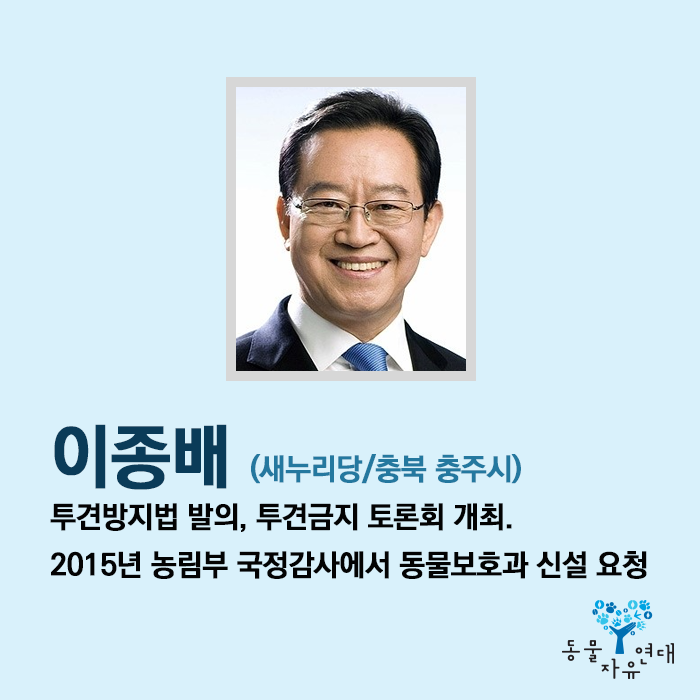 이종배 (새누리당/충북 충주시)

투견방지법 발의, 투견금지 토론회 개최.

2015년 농림부 국정감사에서 동물보호과 신설 요청

동물자유연대